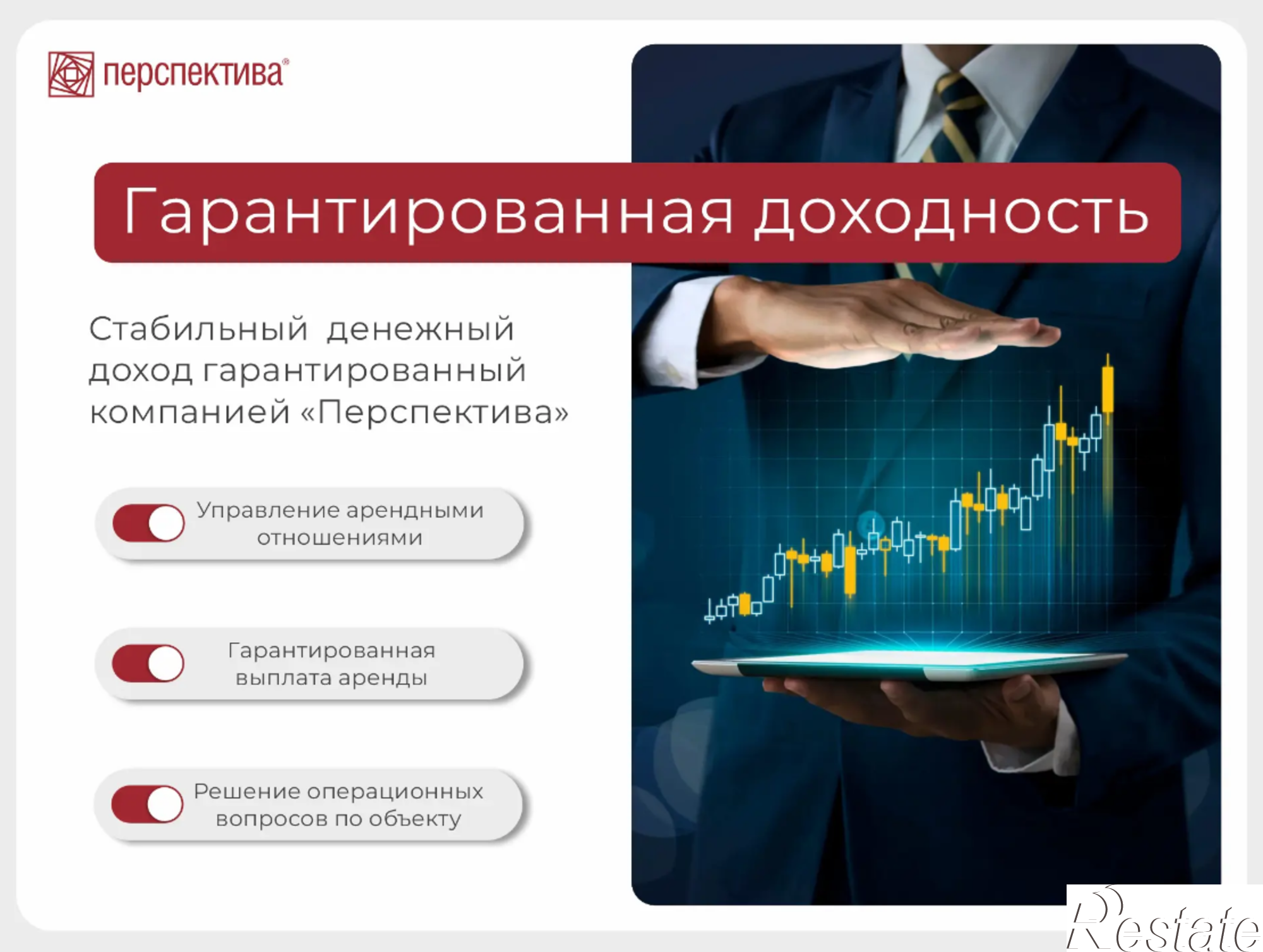 перспектива®

Гарантированная доходность

Стабильный денежный доход гарантированный компанией «Перспектива»

Управление арендными отношениями

Гарантированная выплата аренды

Решение операционных вопросов по объекту

Restate